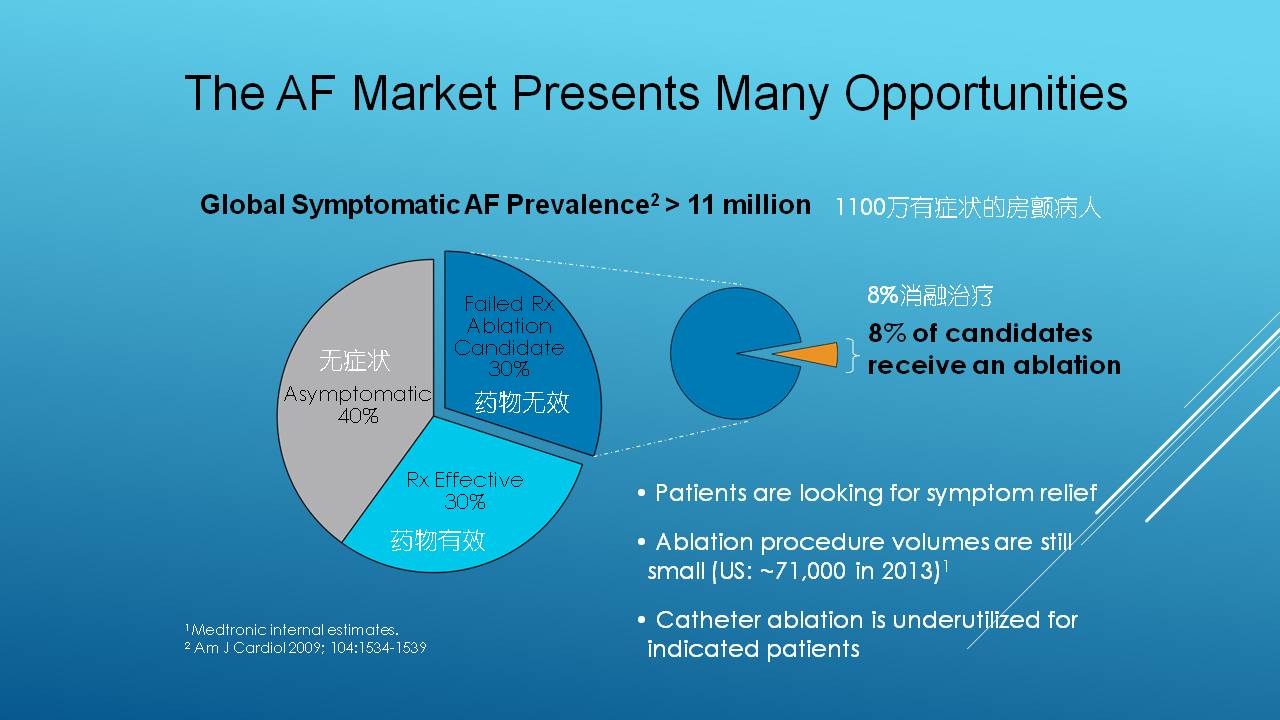 The AF Market Presents Many Opportunities

Global Symptomatic AF Prevalence$^2$ > 11 million  1100万有症状的房颤病人

无症状
Asymptomatic
40%

Failed Rx
Ablation
Candidate
30%
药物无效

Rx Effective
30%
药物有效

8%消融治疗
8% of candidates receive an ablation

• Patients are looking for symptom relief

• Ablation procedure volumes are still small (US: ~71,000 in 2013)$^1$

• Catheter ablation is underutilized for indicated patients

$^1$Medtronic internal estimates.
$^2$ Am J Cardiol 2009; 104:1534-1539